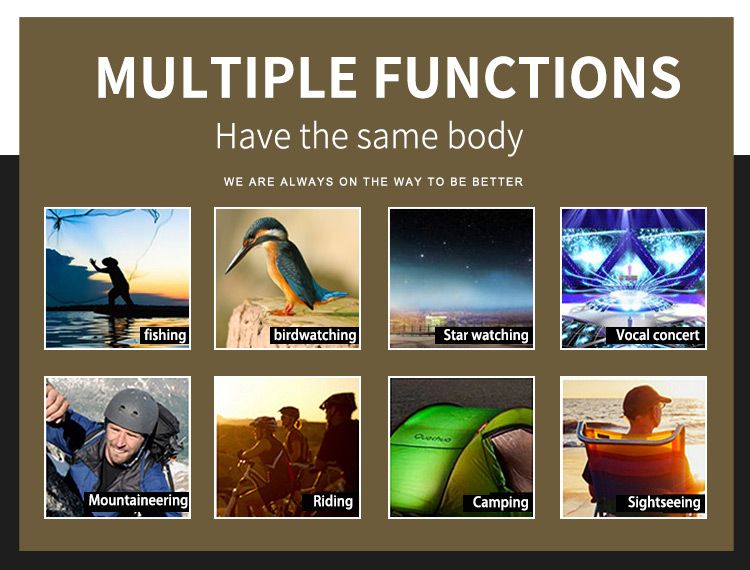 MULTIPLE FUNCTIONS

Have the same body

WE ARE ALWAYS ON THE WAY TO BE BETTER

fishing

birdwatching

Star watching

Vocal concert

Mountaineering

Riding

Quechua

Camping

Sightseeing